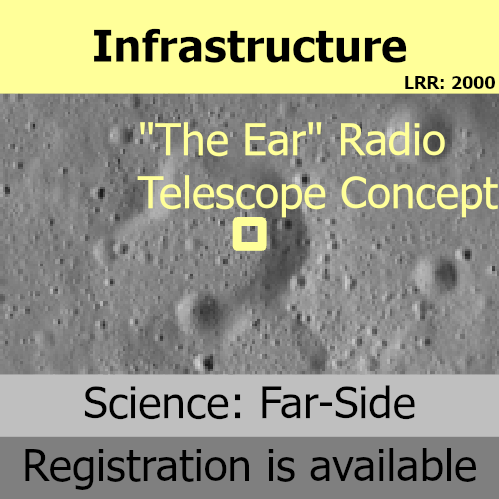 Infrastructure

LRR: 2000

"The Ear" Radio Telescope Concept

Science: Far-Side

Registration is available